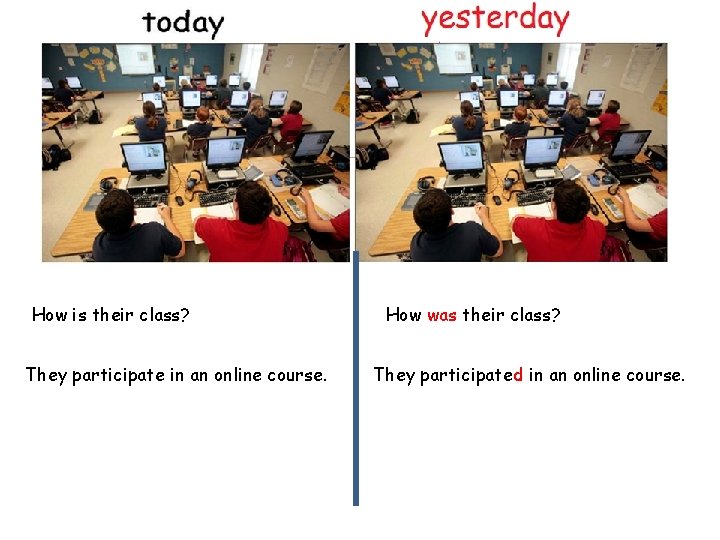 today

How is their class?

They participate in an online course.

yesterday

How was their class?

They participated in an online course.